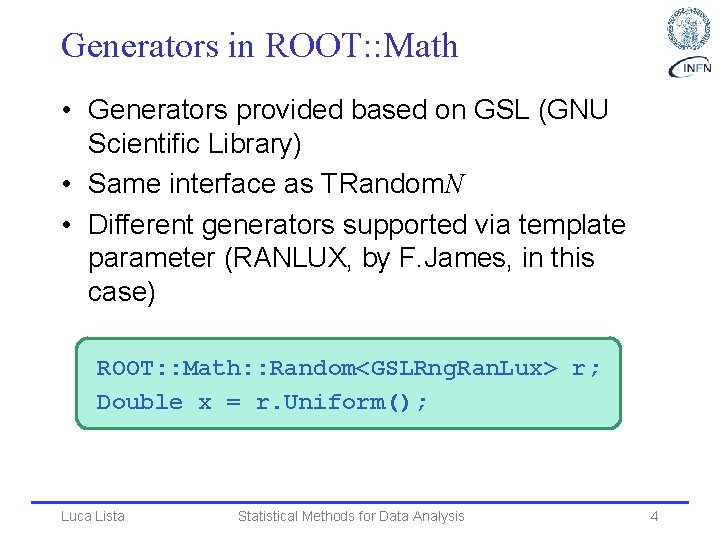 Generators in ROOT::Math

INFN

• Generators provided based on GSL (GNU Scientific Library)
• Same interface as TRandom$N$
• Different generators supported via template parameter (RANLUX, by F.James, in this case)

ROOT::Math::Random<GSLRngRanLux> r;
Double x = r.Uniform();

Luca Lista   Statistical Methods for Data Analysis   4